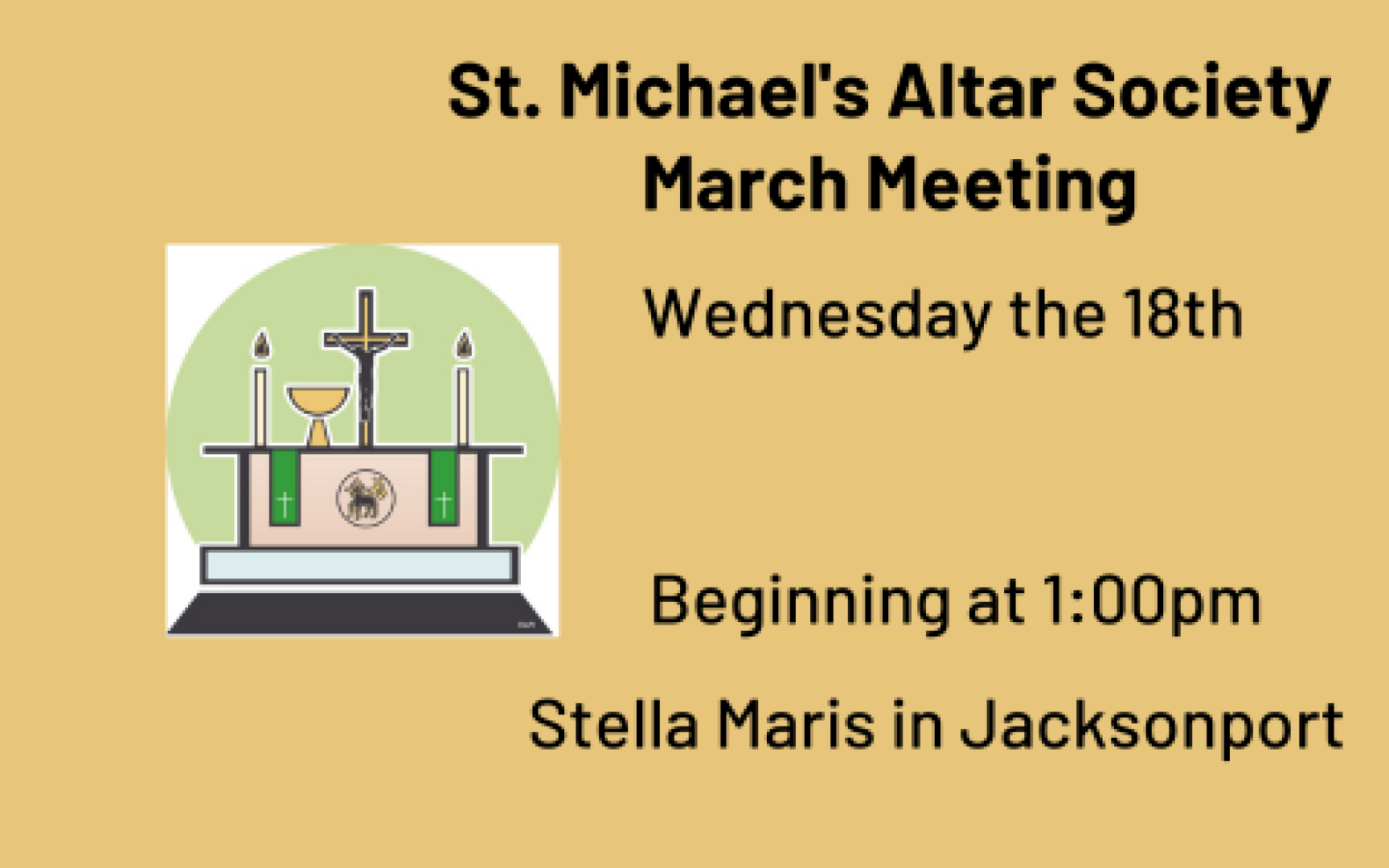 St. Michael's Altar Society
March Meeting

Wednesday the 18th

Beginning at 1:00pm

Stella Maris in Jacksonport